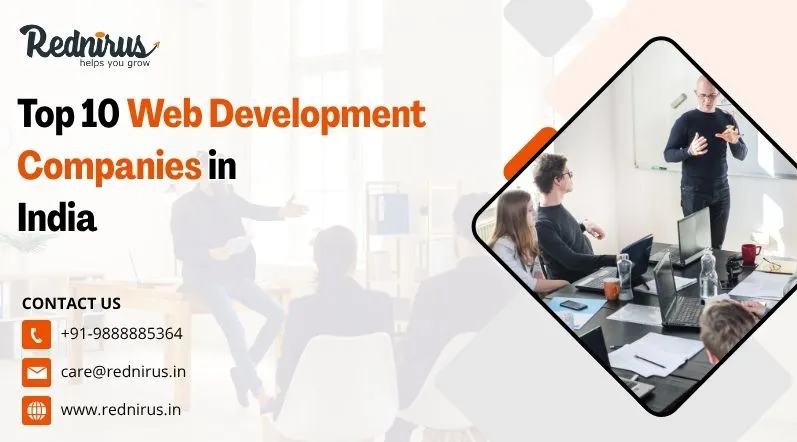 Rednirus
helps you grow

Top 10 Web Development Companies in India

CONTACT US

+91-9888885364

care@rednirus.in

www.rednirus.in